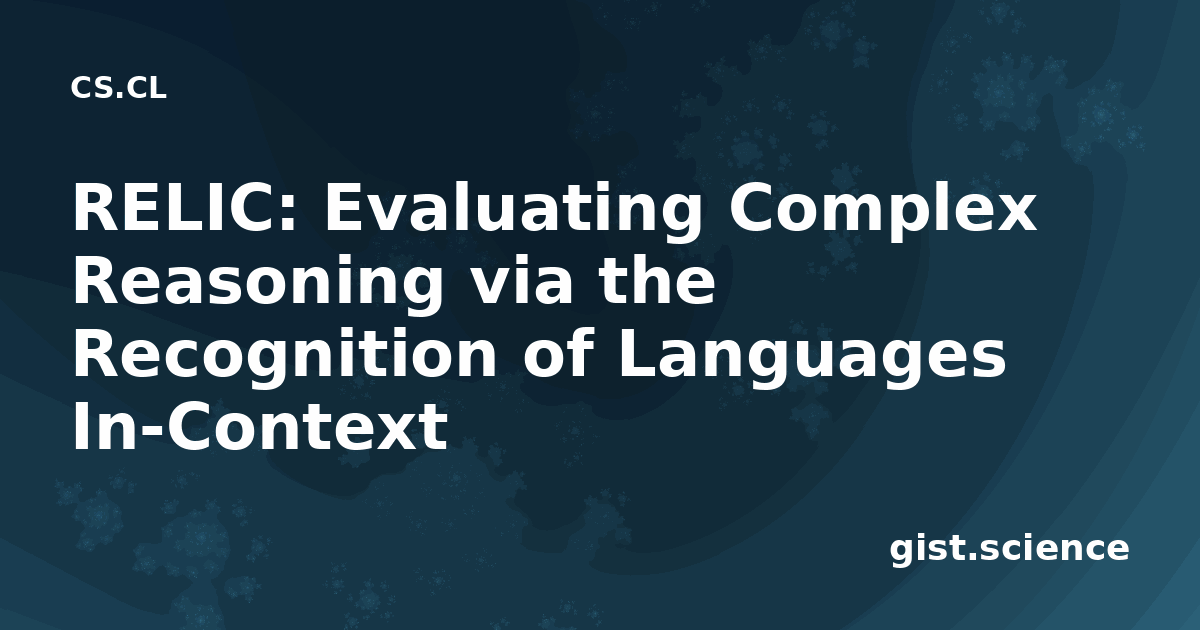 CS.CL

RELIC: Evaluating Complex Reasoning via the Recognition of Languages In-Context

gist.science